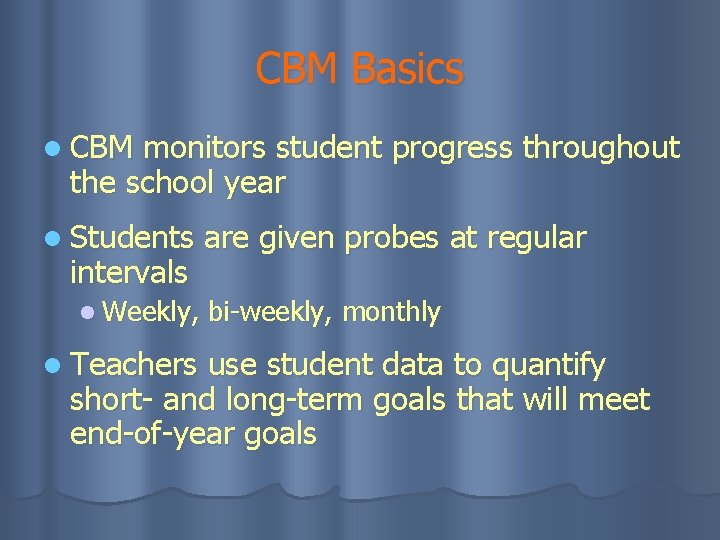 CBM Basics

- CBM monitors student progress throughout the school year
- Students are given probes at regular intervals
  - Weekly, bi-weekly, monthly
- Teachers use student data to quantify short- and long-term goals that will meet end-of-year goals